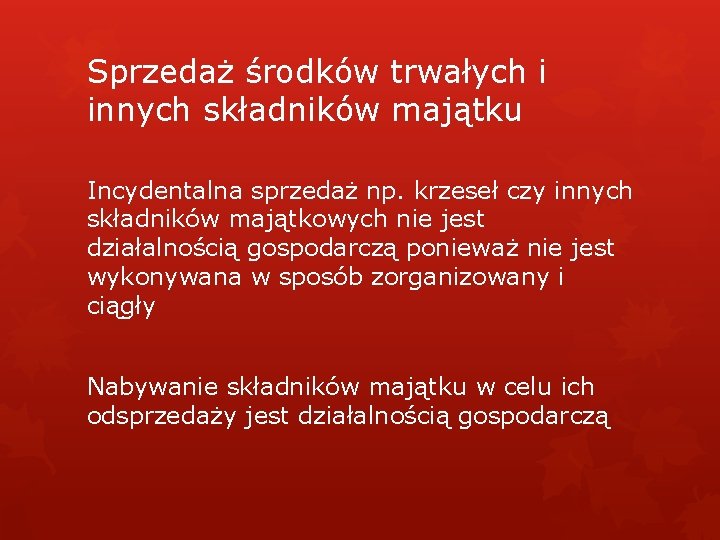 Sprzedaż środków trwałych i innych składników majątku

Incydentalna sprzedaż np. krzeseł czy innych składników majątkowych nie jest działalnością gospodarczą ponieważ nie jest wykonywana w sposób zorganizowany i ciągły

Nabywanie składników majątku w celu ich odsprzedaży jest działalnością gospodarczą